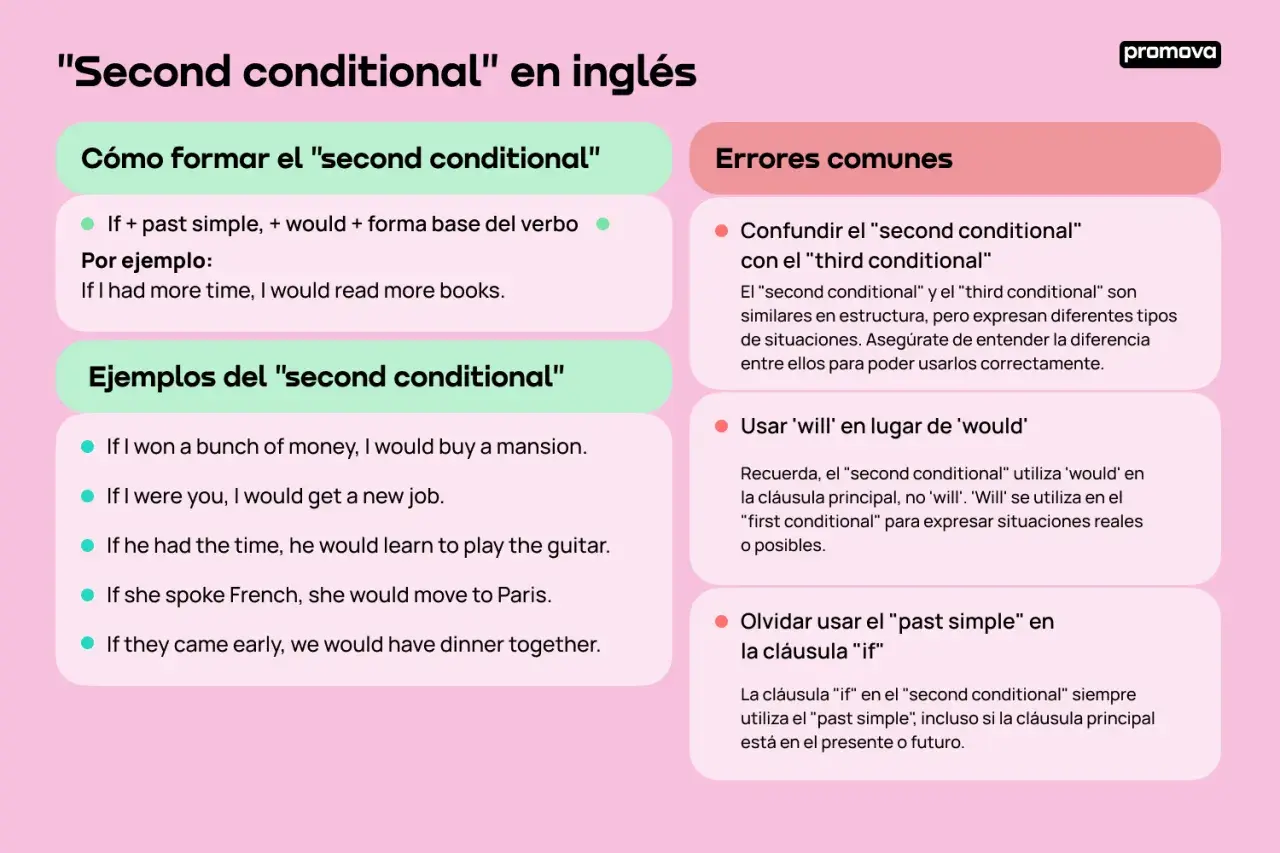 "Second conditional" en inglés

promova

Cómo formar el "second conditional"

If + past simple, + would + forma base del verbo

Por ejemplo:
If I had more time, I would read more books.

Ejemplos del "second conditional"

If I won a bunch of money, I would buy a mansion.

If I were you, I would get a new job.

If he had the time, he would learn to play the guitar.

If she spoke French, she would move to Paris.

If they came early, we would have dinner together.

Errores comunes

Confundir el "second conditional" con el "third conditional"

El "second conditional" y el "third conditional" son similares en estructura, pero expresan diferentes tipos de situaciones. Asegúrate de entender la diferencia entre ellos para poder usarlos correctamente.

Usar 'will' en lugar de 'would'

Recuerda, el "second conditional" utiliza 'would' en la cláusula principal, no 'will'. 'Will' se utiliza en el "first conditional" para expresar situaciones reales o posibles.

Olvidar usar el "past simple" en la cláusula "if"

La cláusula "if" en el "second conditional" siempre utiliza el "past simple", incluso si la cláusula principal está en el presente o futuro.